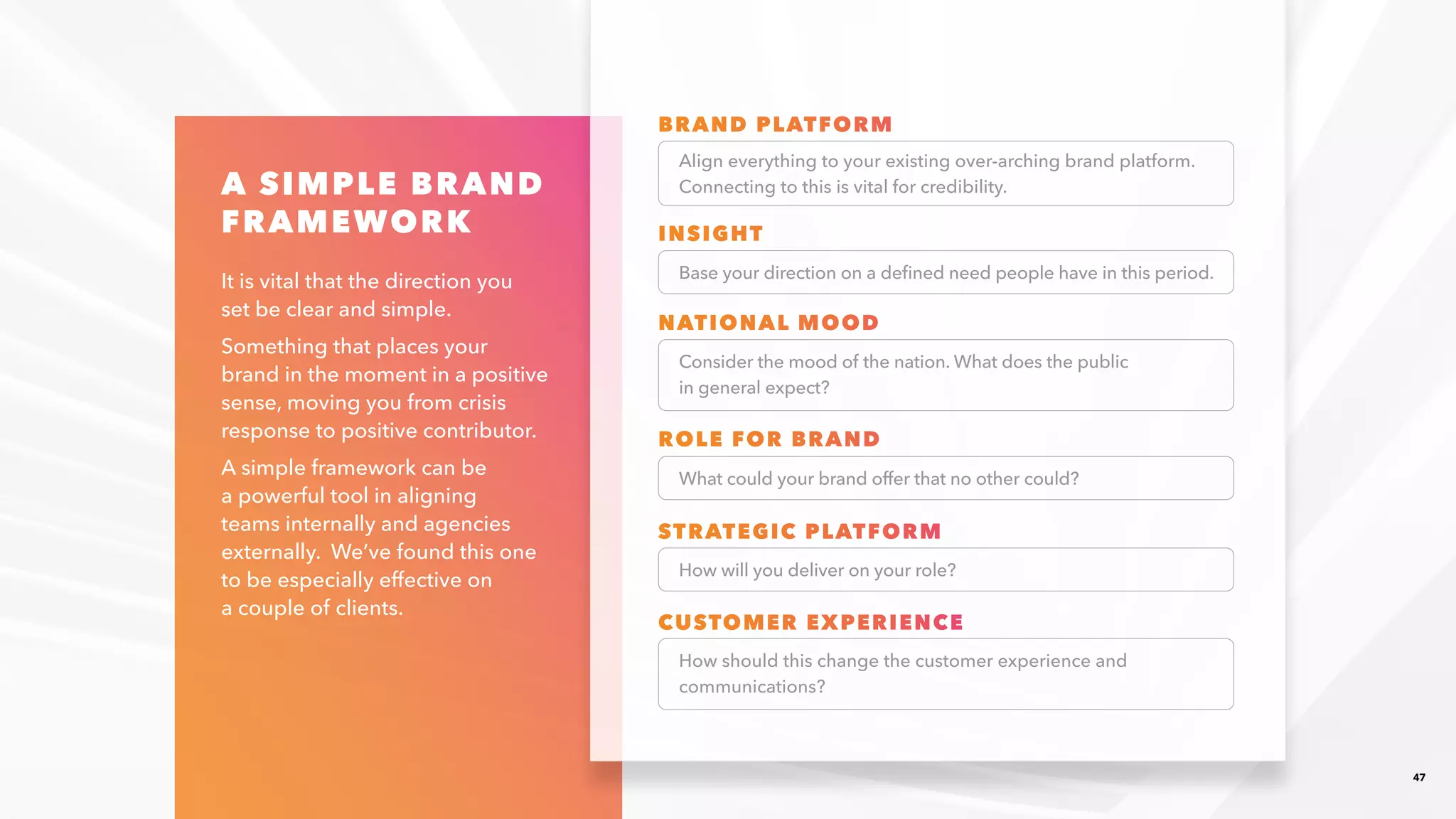 A SIMPLE BRAND FRAMEWORK

It is vital that the direction you set be clear and simple.

Something that places your brand in the moment in a positive sense, moving you from crisis response to positive contributor.

A simple framework can be a powerful tool in aligning teams internally and agencies externally.  We've found this one to be especially effective on a couple of clients.

BRAND PLATFORM

Align everything to your existing over-arching brand platform. Connecting to this is vital for credibility.

INSIGHT

Base your direction on a defined need people have in this period.

NATIONAL MOOD

Consider the mood of the nation. What does the public in general expect?

ROLE FOR BRAND

What could your brand offer that no other could?

STRATEGIC PLATFORM

How will you deliver on your role?

CUSTOMER EXPERIENCE

How should this change the customer experience and communications?

47